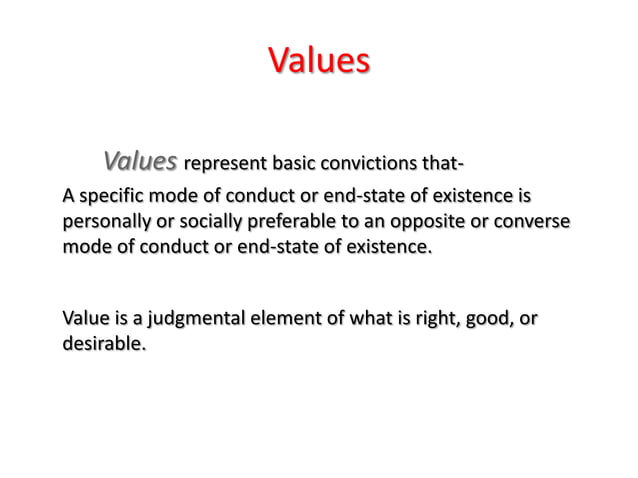 Values

Values represent basic convictions that-

A specific mode of conduct or end-state of existence is personally or socially preferable to an opposite or converse mode of conduct or end-state of existence.

Value is a judgmental element of what is right, good, or desirable.